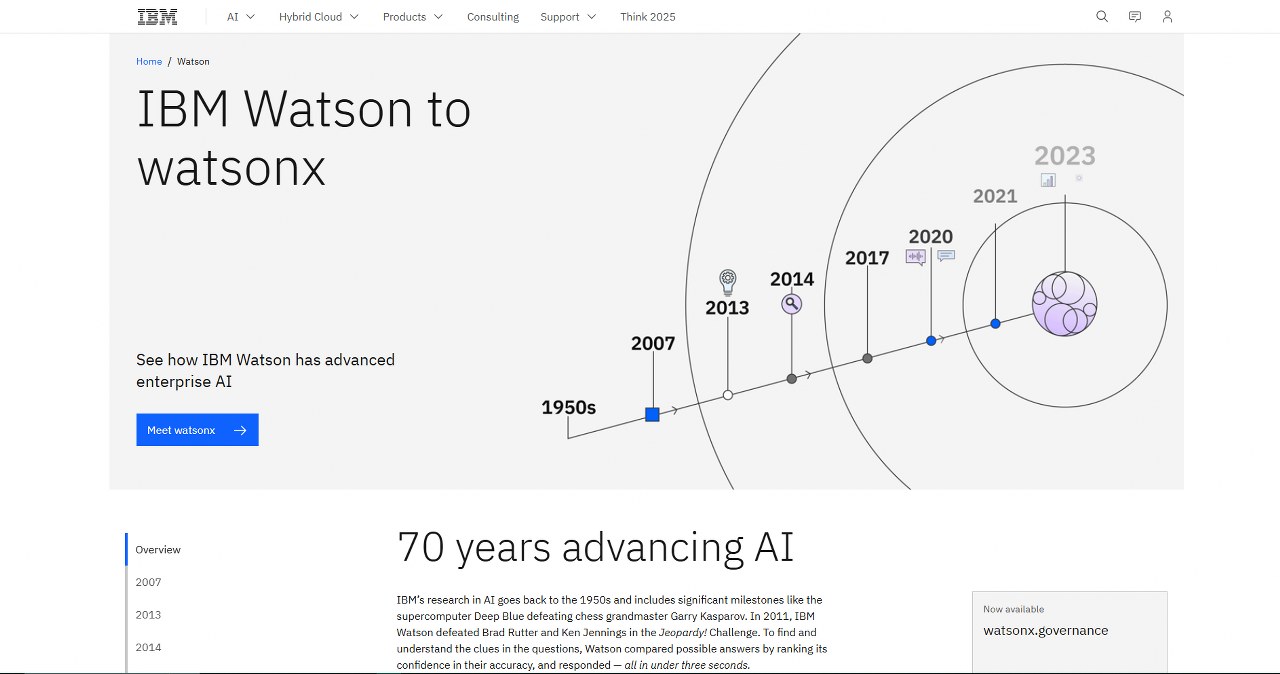 IBM AI Hybrid Cloud Products Consulting Support Think 2025

Home / Watson

IBM Watson to watsonx

See how IBM Watson has advanced enterprise AI

Meet watsonx

1950s
2007
2013
2014
2017
2020
2021
2023

Overview
2007
2013
2014

70 years advancing AI

IBM's research in AI goes back to the 1950s and includes significant milestones like the supercomputer Deep Blue defeating chess grandmaster Garry Kasparov. In 2011, IBM Watson defeated Brad Rutter and Ken Jennings in the Jeopardy! Challenge. To find and understand the clues in the questions, Watson compared possible answers by ranking its confidence in their accuracy, and responded — all in under three seconds.

Now available
watsonx.governance